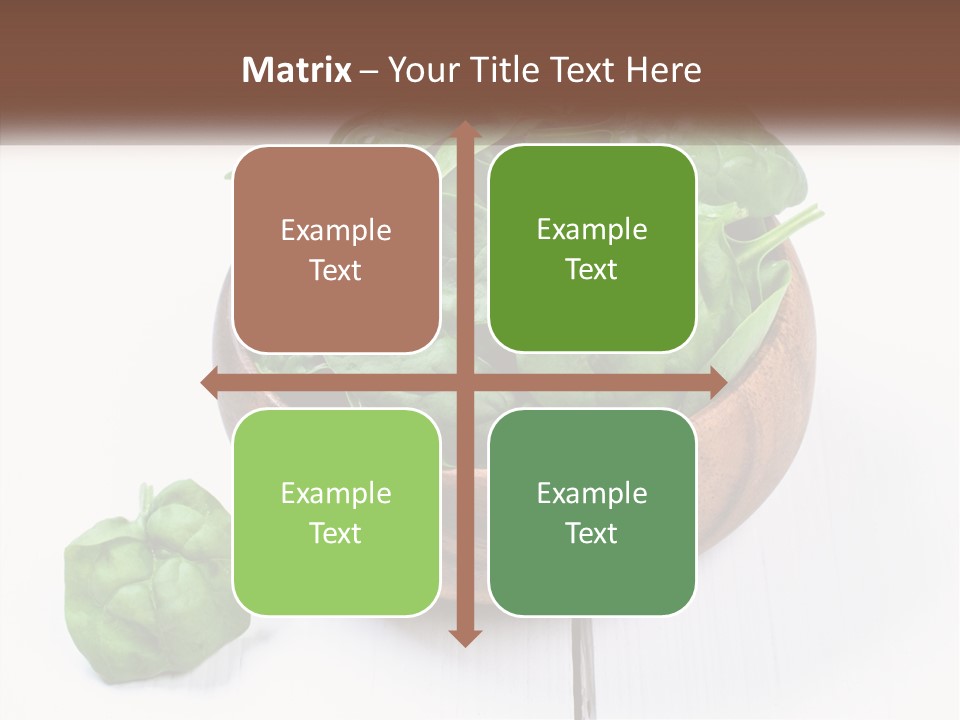 Matrix – Your Title Text Here

Example Text

Example Text

Example Text

Example Text